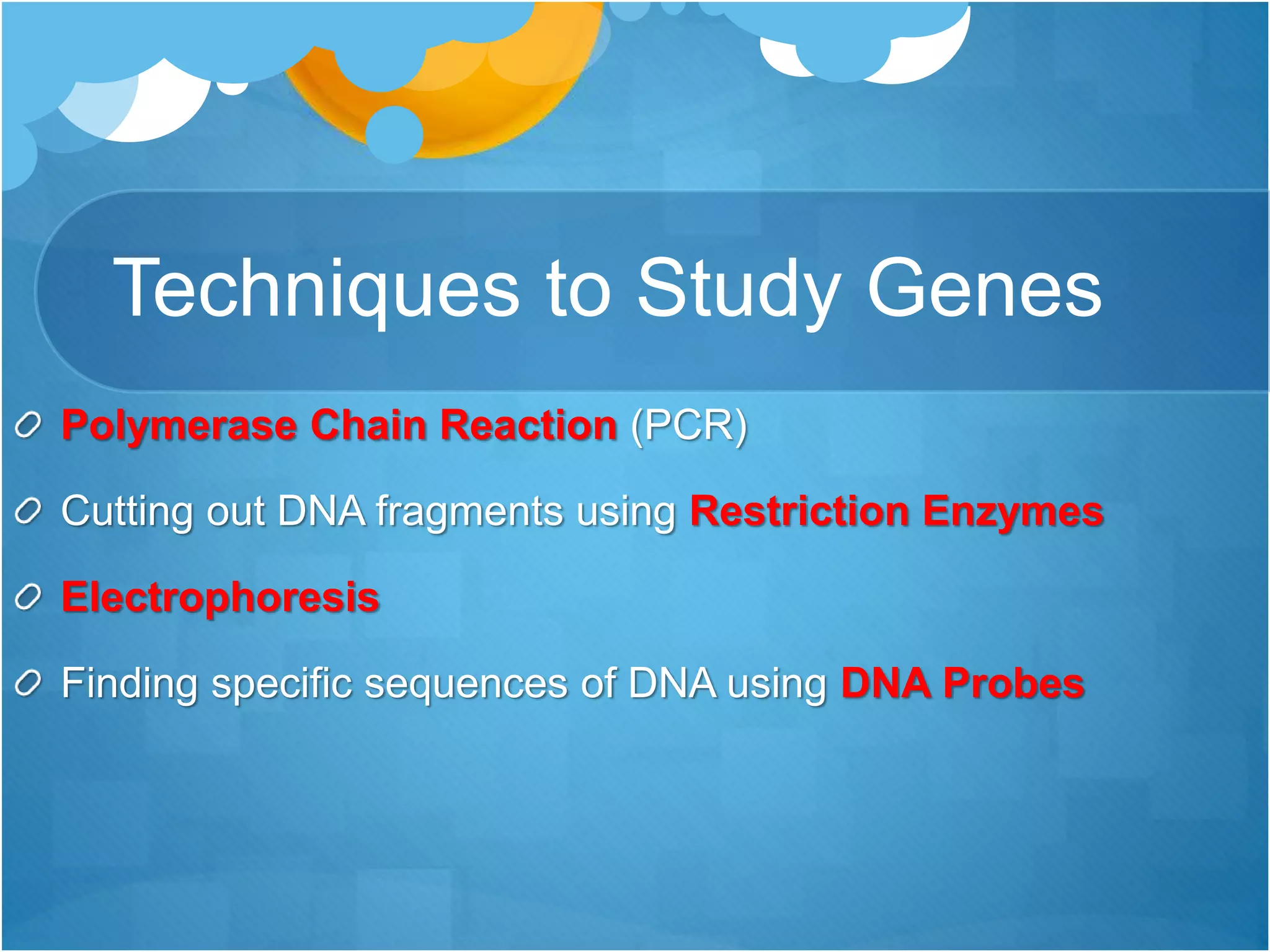 Techniques to Study Genes

Polymerase Chain Reaction (PCR)

Cutting out DNA fragments using Restriction Enzymes

Electrophoresis

Finding specific sequences of DNA using DNA Probes